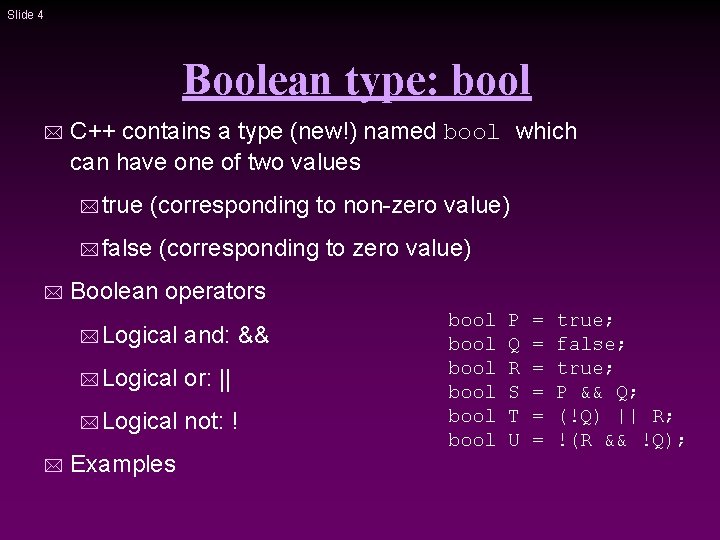 Slide 4

Boolean type: bool

C++ contains a type (new!) named bool which can have one of two values

true (corresponding to non-zero value)

false (corresponding to zero value)

Boolean operators

Logical and: &&

Logical or: ||

Logical not: !

Examples

bool P = true;
bool Q = false;
bool R = true;
bool S = P && Q;
bool T = (!Q) || R;
bool U = !(R && !Q);